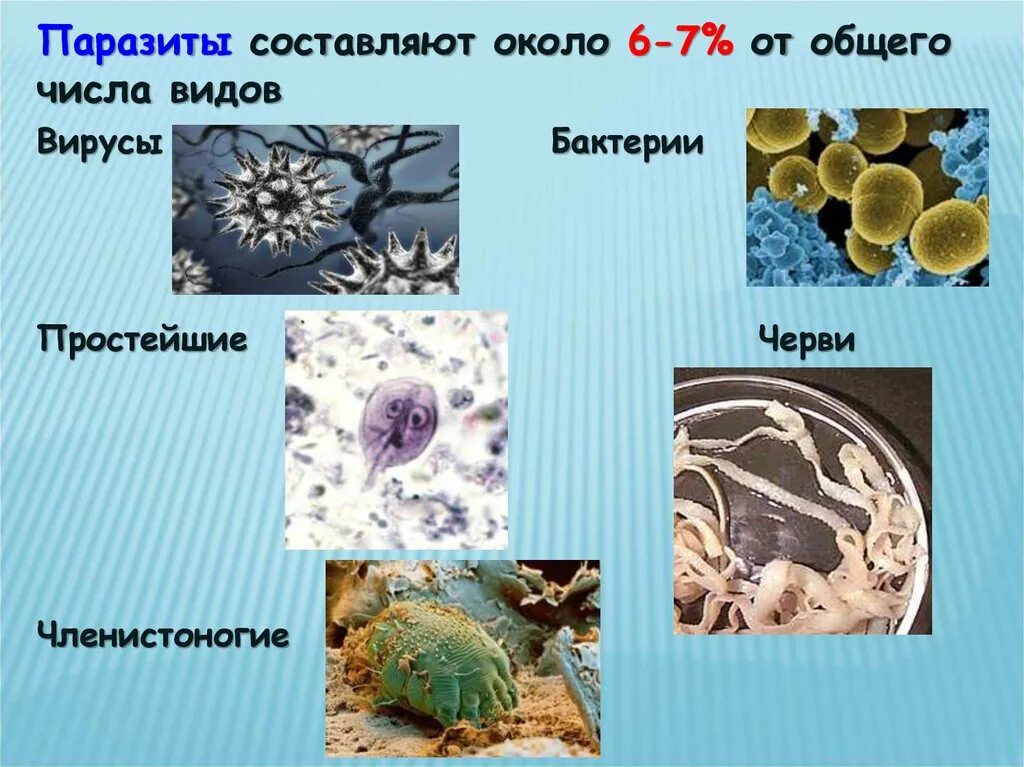 Паразиты составляют около 6-7% от общего числа видов

Вирусы

Бактерии

Простейшие

Черви

Членистоногие